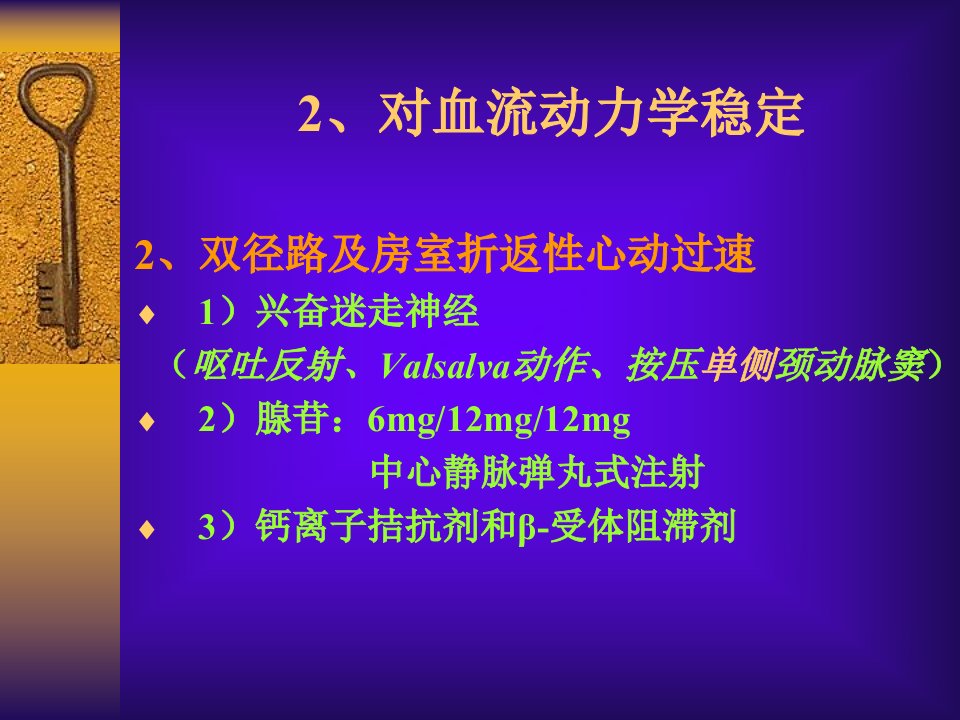 2、对血流动力学稳定

2、双径路及房室折返性心动过速

♦ 1）兴奋迷走神经

（呕吐反射、Valsalva动作、按压单侧颈动脉窦）

♦ 2）腺苷：6mg/12mg/12mg

中心静脉弹丸式注射

♦ 3）钙离子拮抗剂和β-受体阻滞剂